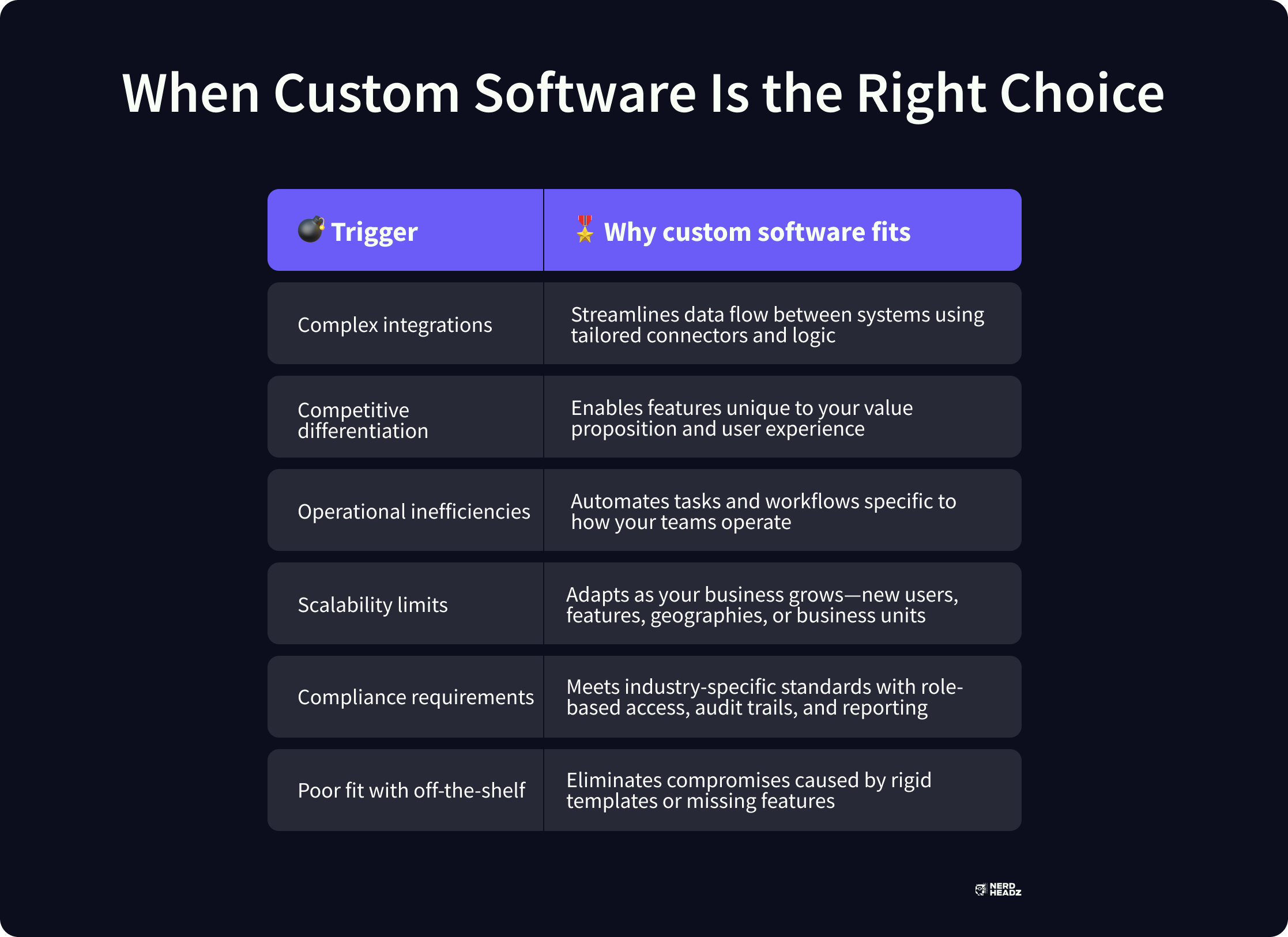 When Custom Software Is the Right Choice

| 💣 Trigger | 🎖️ Why custom software fits |
|---|---|
| Complex integrations | Streamlines data flow between systems using tailored connectors and logic |
| Competitive differentiation | Enables features unique to your value proposition and user experience |
| Operational inefficiencies | Automates tasks and workflows specific to how your teams operate |
| Scalability limits | Adapts as your business grows—new users, features, geographies, or business units |
| Compliance requirements | Meets industry-specific standards with role-based access, audit trails, and reporting |
| Poor fit with off-the-shelf | Eliminates compromises caused by rigid templates or missing features |

NERD HEADZ